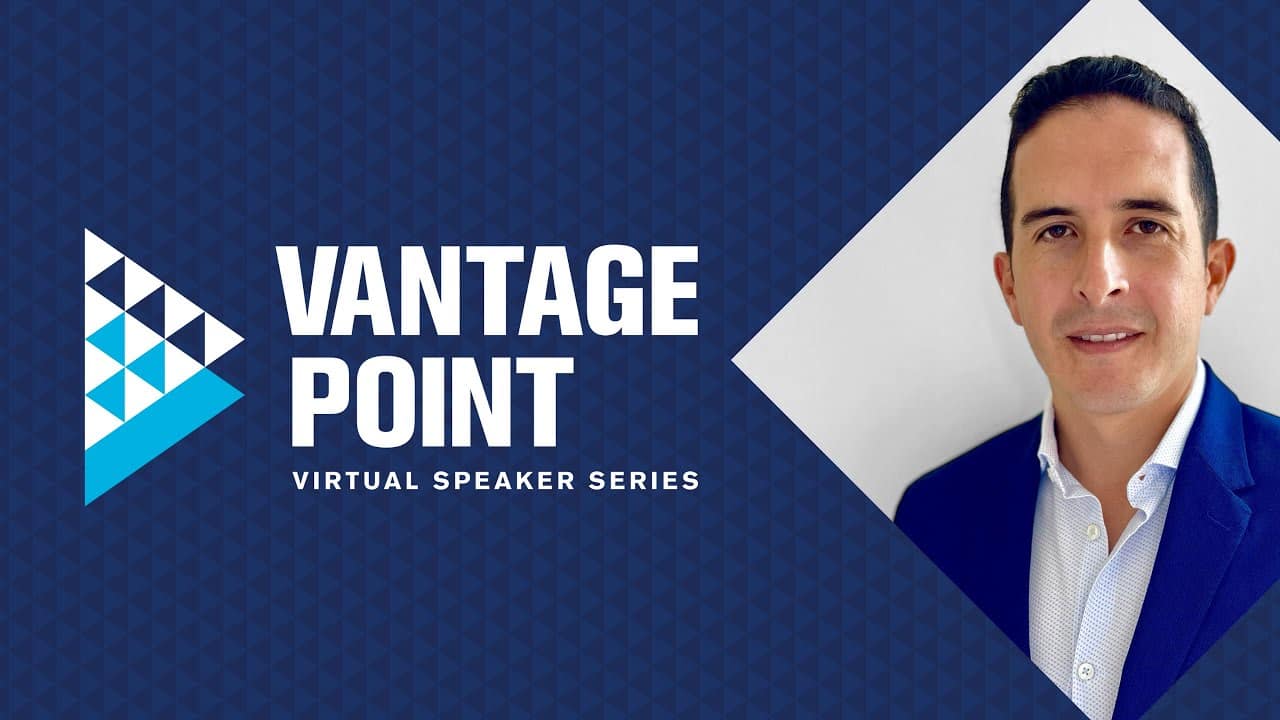 VANTAGE POINT
VIRTUAL SPEAKER SERIES